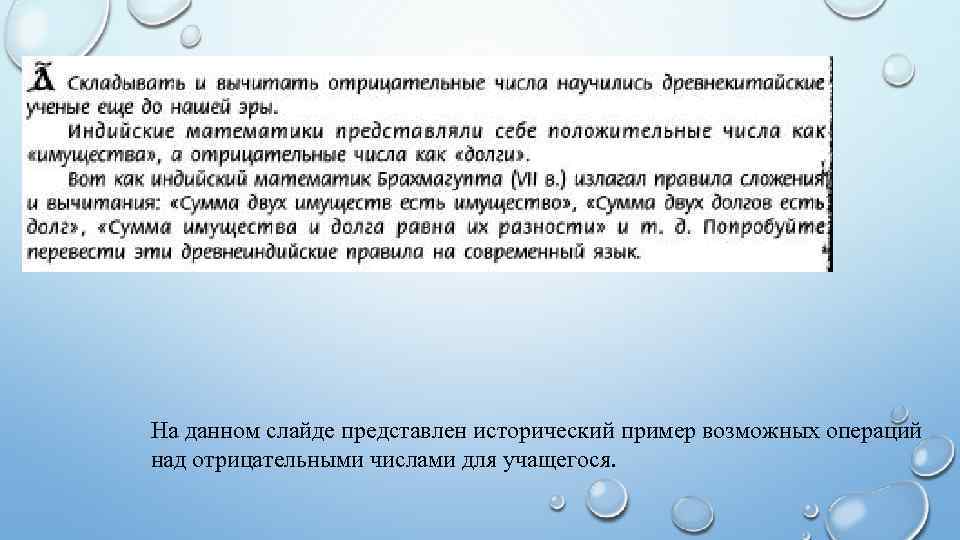 Складывать и вычитать отрицательные числа научились древнекитайские ученые еще до нашей эры.

Индийские математики представляли себе положительные числа как «имущества», а отрицательные числа как «долги».

Вот как индийский математик Брахмагупта (VII в.) излагал правила сложения и вычитания: «Сумма двух имуществ есть имущество», «Сумма двух долгов есть долг», «Сумма имущества и долга равна их разности» и т. д. Попробуйте перевести эти древнеиндийские правила на современный язык.

На данном слайде представлен исторический пример возможных операций над отрицательными числами для учащегося.